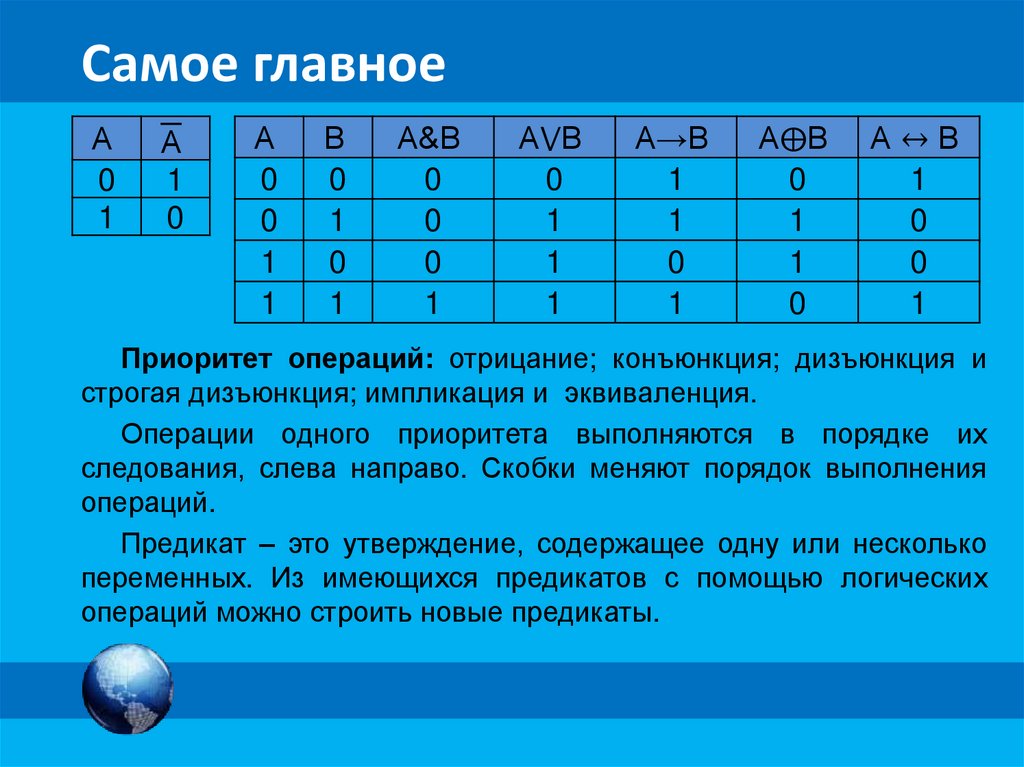 Самое главное

| A | $\overline{A}$ |
|---|---|
| 0 | 1 |
| 1 | 0 |

| A | B | A&B | A$\vee$B | A$\rightarrow$B | A$\oplus$B | A $\leftrightarrow$ B |
|---|---|---|---|---|---|---|
| 0 | 0 | 0 | 0 | 1 | 0 | 1 |
| 0 | 1 | 0 | 1 | 1 | 1 | 0 |
| 1 | 0 | 0 | 1 | 0 | 1 | 0 |
| 1 | 1 | 1 | 1 | 1 | 0 | 1 |

Приоритет операций: отрицание; конъюнкция; дизъюнкция и строгая дизъюнкция; импликация и эквиваленция.

Операции одного приоритета выполняются в порядке их следования, слева направо. Скобки меняют порядок выполнения операций.

Предикат – это утверждение, содержащее одну или несколько переменных. Из имеющихся предикатов с помощью логических операций можно строить новые предикаты.